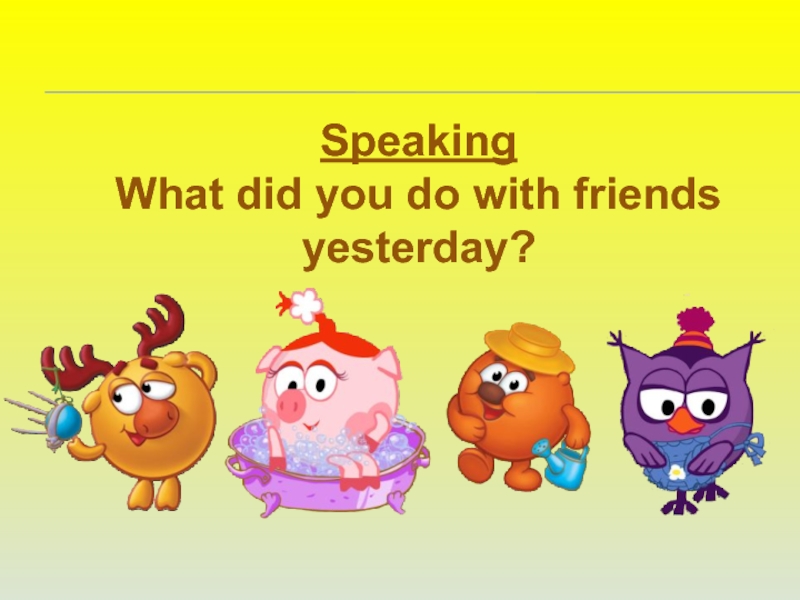 Speaking
What did you do with friends yesterday?